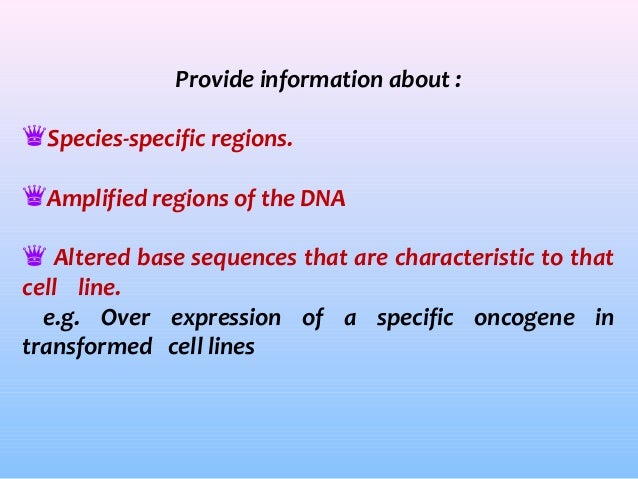 Provide information about :

♛Species-specific regions.

♛Amplified regions of the DNA

♛ Altered base sequences that are characteristic to that cell line.
e.g. Over expression of a specific oncogene in transformed cell lines